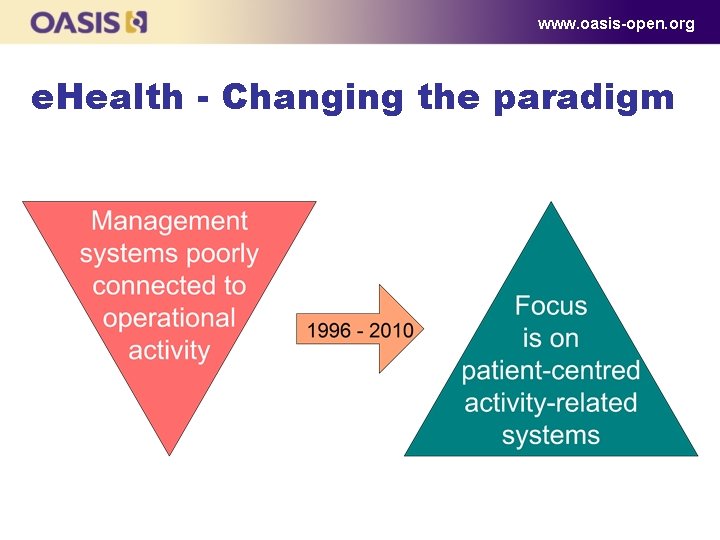 OASIS

www.oasis-open.org

eHealth - Changing the paradigm

Management systems poorly connected to operational activity

1996 - 2010

Focus is on patient-centred activity-related systems